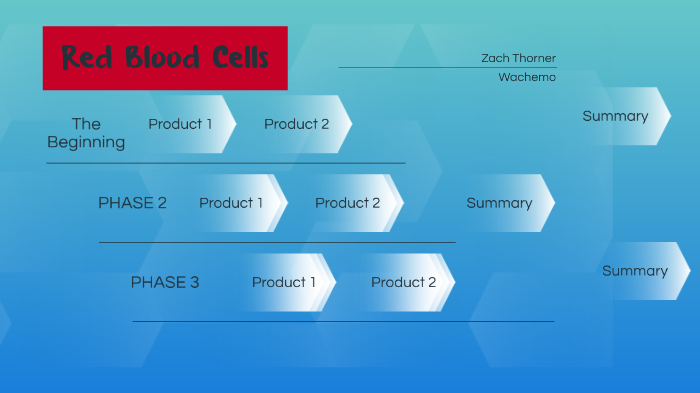 Red Blood Cells

Zach Thorner

Wachemo

The Beginning

Product 1

Product 2

Summary

PHASE 2

Product 1

Product 2

Summary

PHASE 3

Product 1

Product 2

Summary